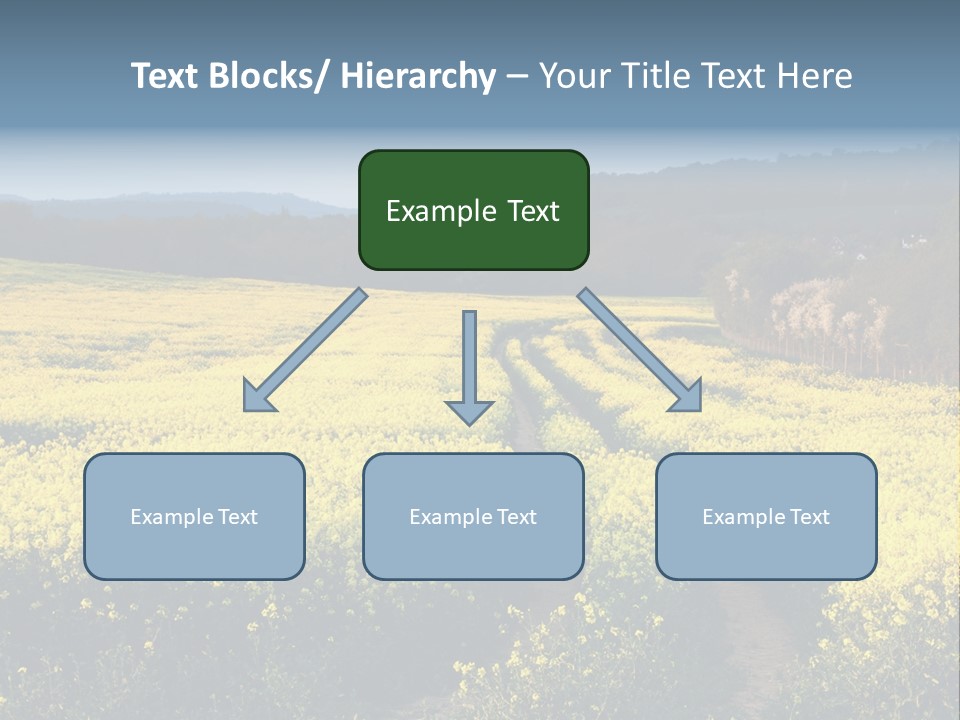 Text Blocks/ Hierarchy – Your Title Text Here

Example Text

Example Text

Example Text

Example Text